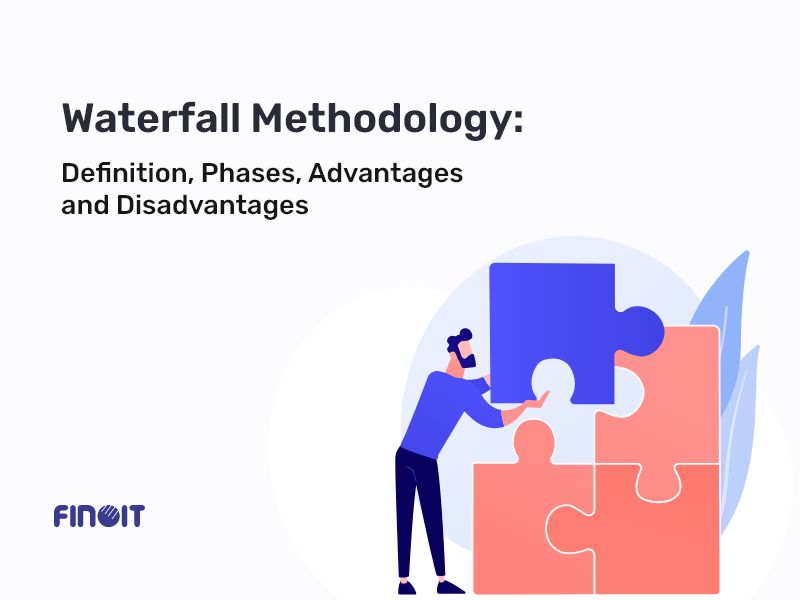 Waterfall Methodology:

Definition, Phases, Advantages and Disadvantages

FINOIT